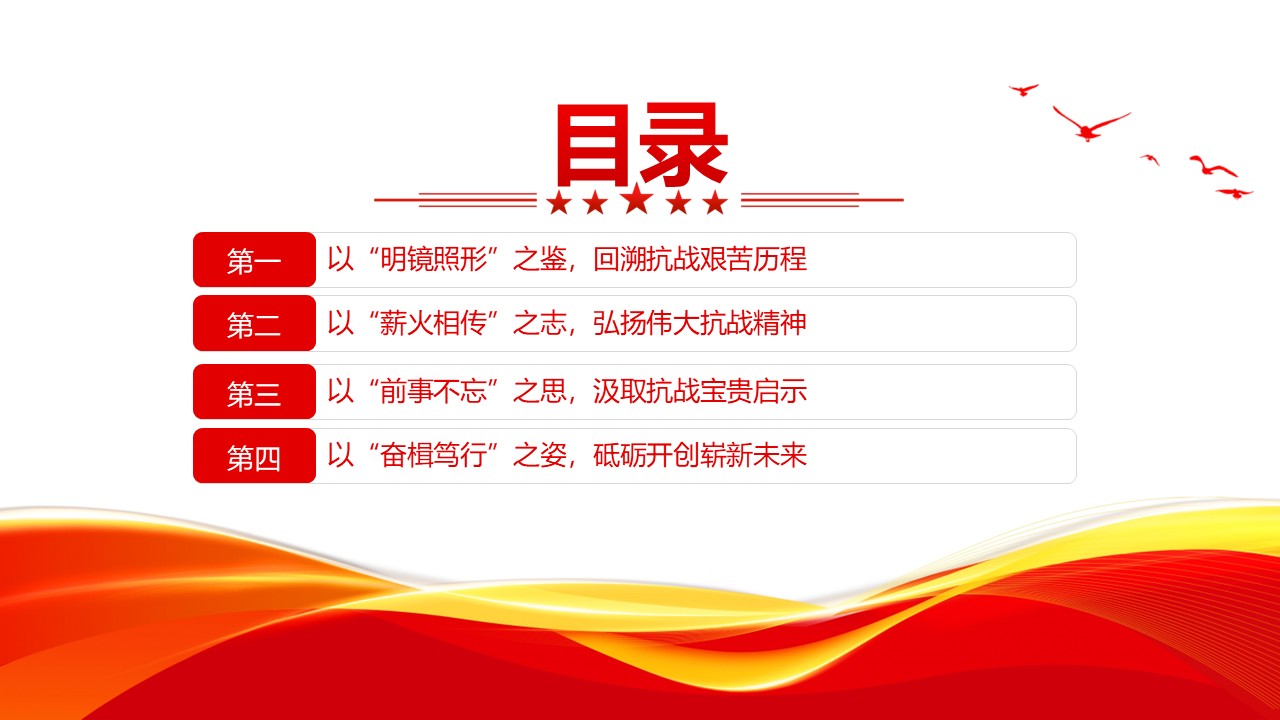 目录

第一 以“明镜照形”之鉴，回溯抗战艰苦历程

第二 以“薪火相传”之志，弘扬伟大抗战精神

第三 以“前事不忘”之思，汲取抗战宝贵启示

第四 以“奋楫笃行”之姿，砥砺开创崭新未来